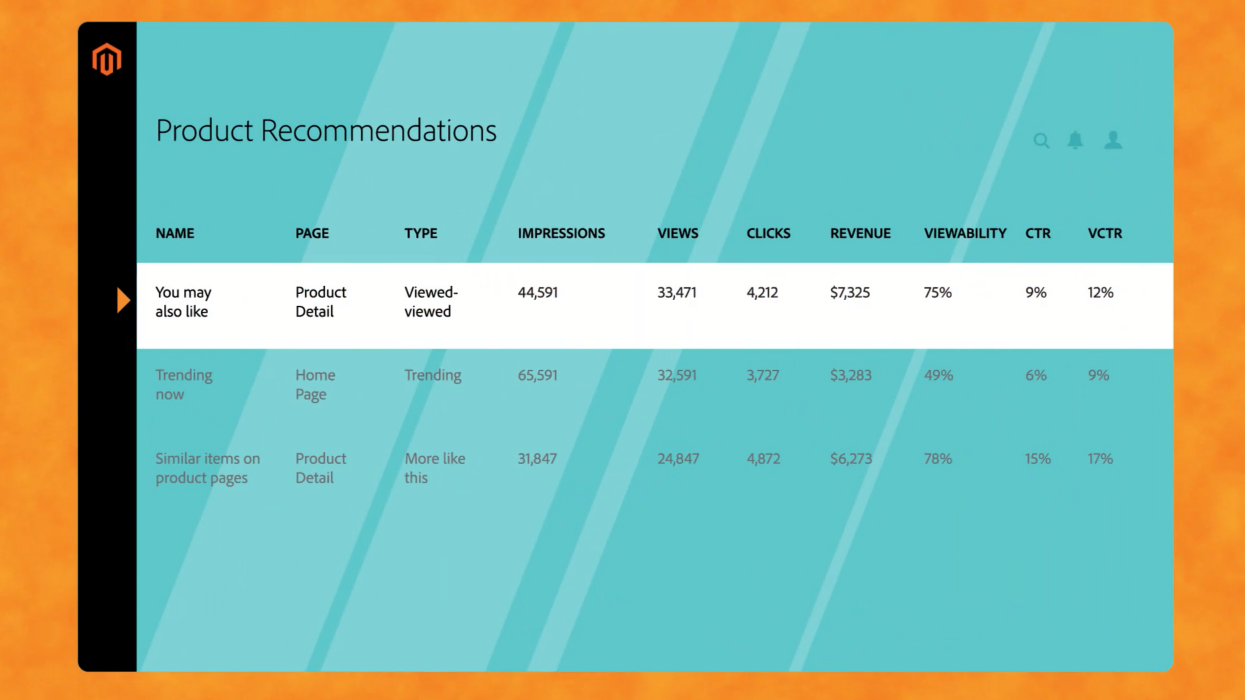 Product Recommendations

| NAME | PAGE | TYPE | IMPRESSIONS | VIEWS | CLICKS | REVENUE | VIEWABILITY | CTR | VCTR |
|---|---|---|---|---|---|---|---|---|---|
| You may also like | Product Detail | Viewed-viewed | 44,591 | 33,471 | 4,212 | $7,325 | 75% | 9% | 12% |
| Trending now | Home Page | Trending | 65,591 | 32,591 | 3,727 | $3,283 | 49% | 6% | 9% |
| Similar items on product pages | Product Detail | More like this | 31,847 | 24,847 | 4,872 | $6,273 | 78% | 15% | 17% |